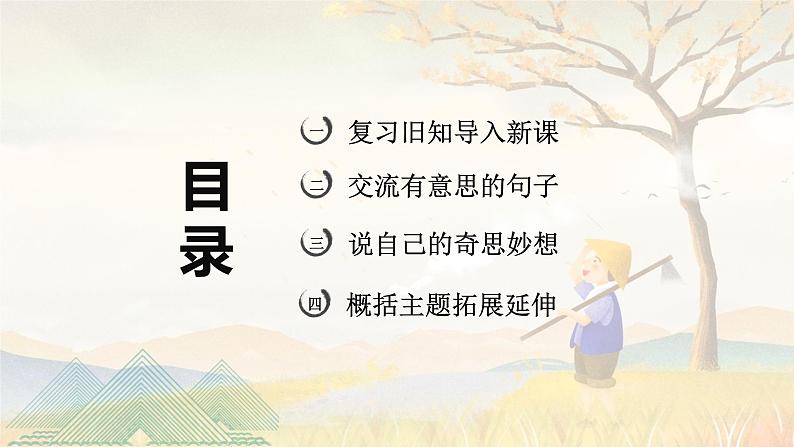 目录

一 复习旧知导入新课

二 交流有意思的句子

三 说自己的奇思妙想

四 概括主题拓展延伸